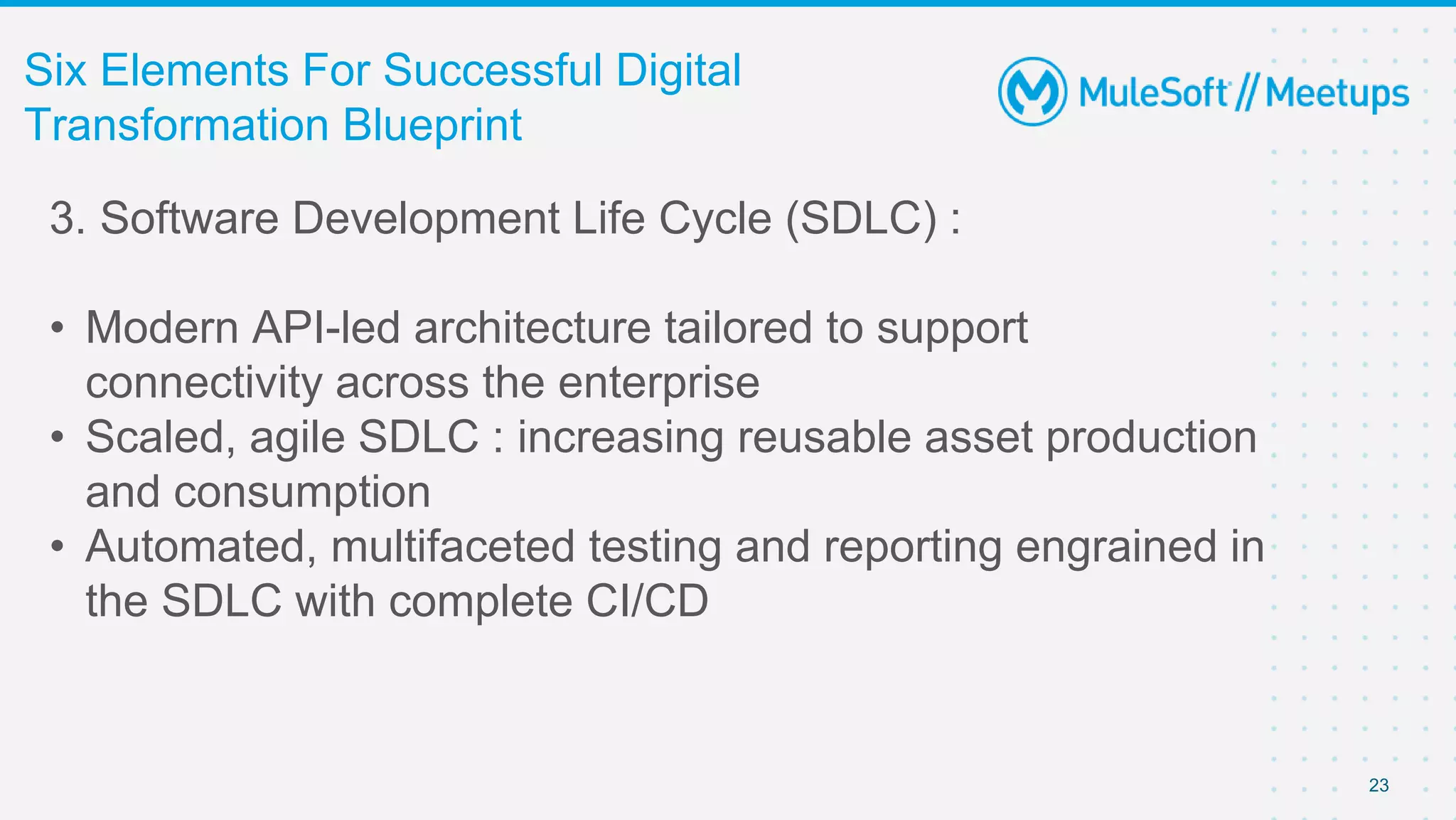 Six Elements For Successful Digital Transformation Blueprint

MuleSoft // Meetups

3. Software Development Life Cycle (SDLC) :

• Modern API-led architecture tailored to support connectivity across the enterprise
• Scaled, agile SDLC : increasing reusable asset production and consumption
• Automated, multifaceted testing and reporting engrained in the SDLC with complete CI/CD

23